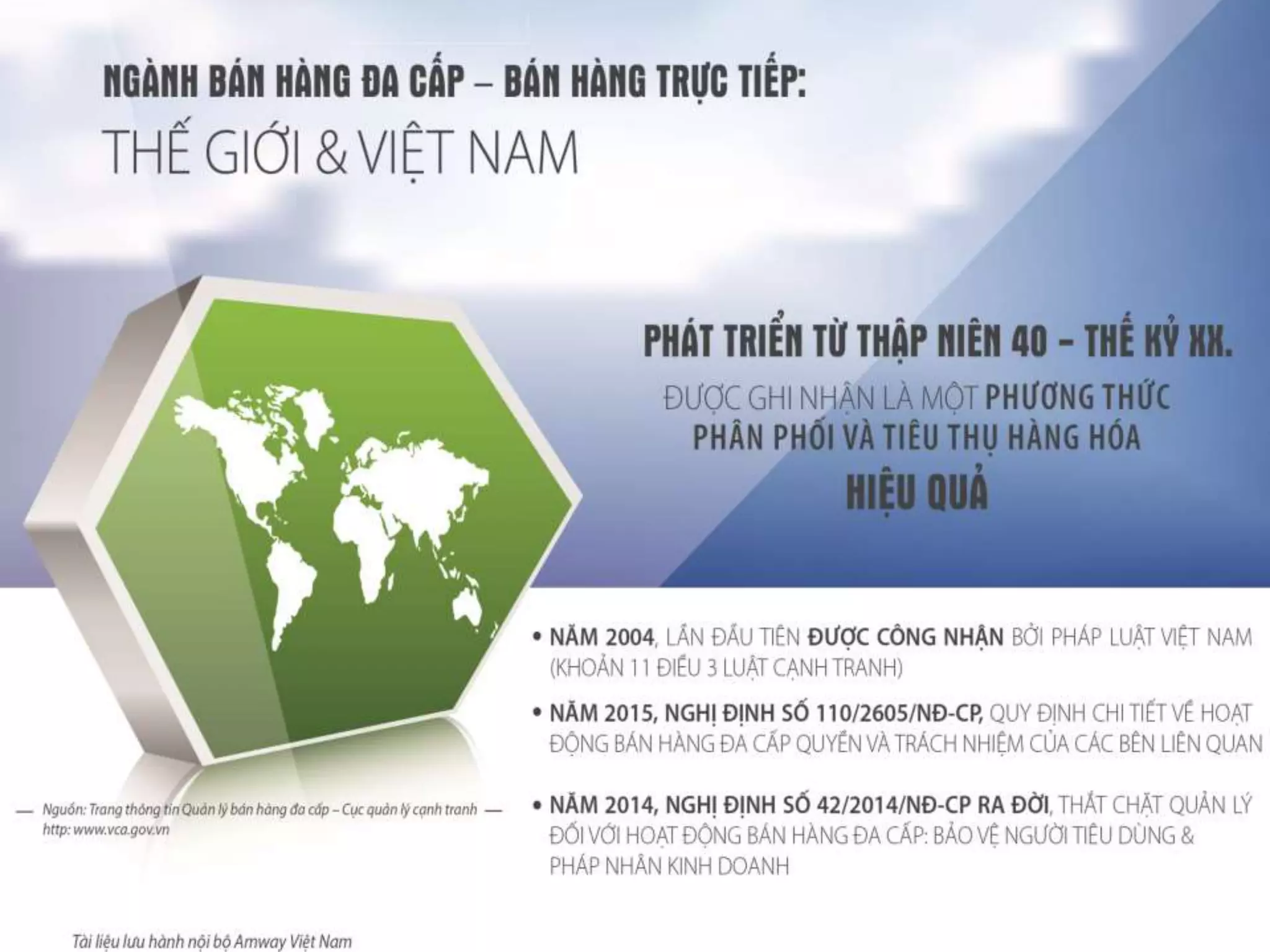 NGÀNH BÁN HÀNG ĐA CẤP – BÁN HÀNG TRỰC TIẾP:
THẾ GIỚI & VIỆT NAM

PHÁT TRIỂN TỪ THẬP NIÊN 40 – THẾ KỶ XX.
ĐƯỢC GHI NHẬN LÀ MỘT PHƯƠNG THỨC PHÂN PHỐI VÀ TIÊU THỤ HÀNG HÓA HIỆU QUẢ

• NĂM 2004, LẦN ĐẦU TIÊN ĐƯỢC CÔNG NHẬN BỞI PHÁP LUẬT VIỆT NAM (KHOẢN 11 ĐIỀU 3 LUẬT CẠNH TRANH)

• NĂM 2015, NGHỊ ĐỊNH SỐ 110/2605/NĐ-CP, QUY ĐỊNH CHI TIẾT VỀ HOẠT ĐỘNG BÁN HÀNG ĐA CẤP QUYỀN VÀ TRÁCH NHIỆM CỦA CÁC BÊN LIÊN QUAN

• NĂM 2014, NGHỊ ĐỊNH SỐ 42/2014/NĐ-CP RA ĐỜI, THẮT CHẶT QUẢN LÝ ĐỐI VỚI HOẠT ĐỘNG BÁN HÀNG ĐA CẤP: BẢO VỆ NGƯỜI TIÊU DÙNG & PHÁP NHÂN KINH DOANH

— Nguồn: Trang thông tin Quản lý bán hàng đa cấp – Cục quản lý cạnh tranh —
http: www.vca.gov.vn

Tài liệu lưu hành nội bộ Amway Việt Nam